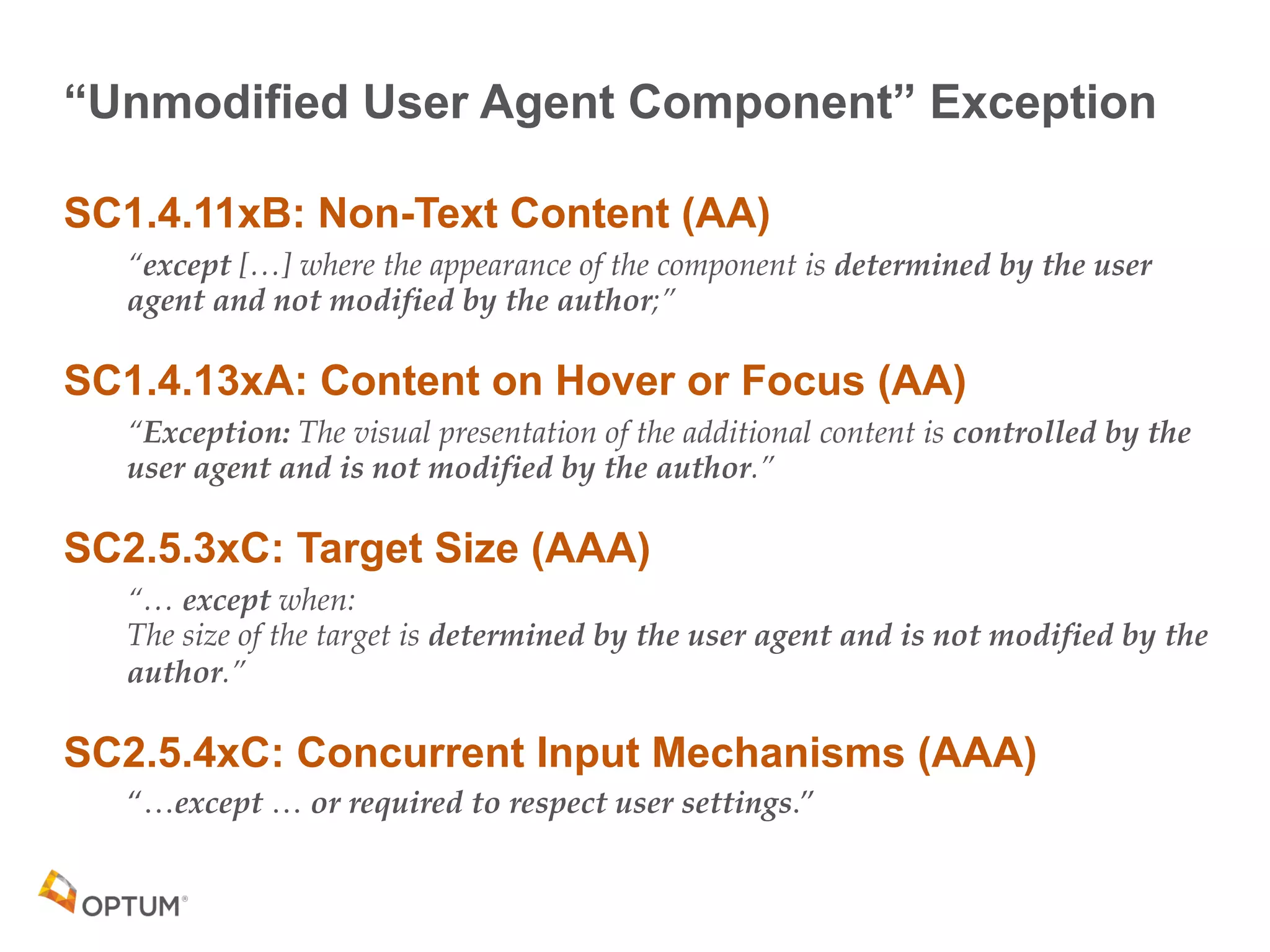 “Unmodified User Agent Component” Exception

SC1.4.11xB: Non-Text Content (AA)

“except […] where the appearance of the component is determined by the user agent and not modified by the author;”

SC1.4.13xA: Content on Hover or Focus (AA)

“Exception: The visual presentation of the additional content is controlled by the user agent and is not modified by the author.”

SC2.5.3xC: Target Size (AAA)

“… except when:
The size of the target is determined by the user agent and is not modified by the author.”

SC2.5.4xC: Concurrent Input Mechanisms (AAA)

“…except … or required to respect user settings.”

OPTUM®